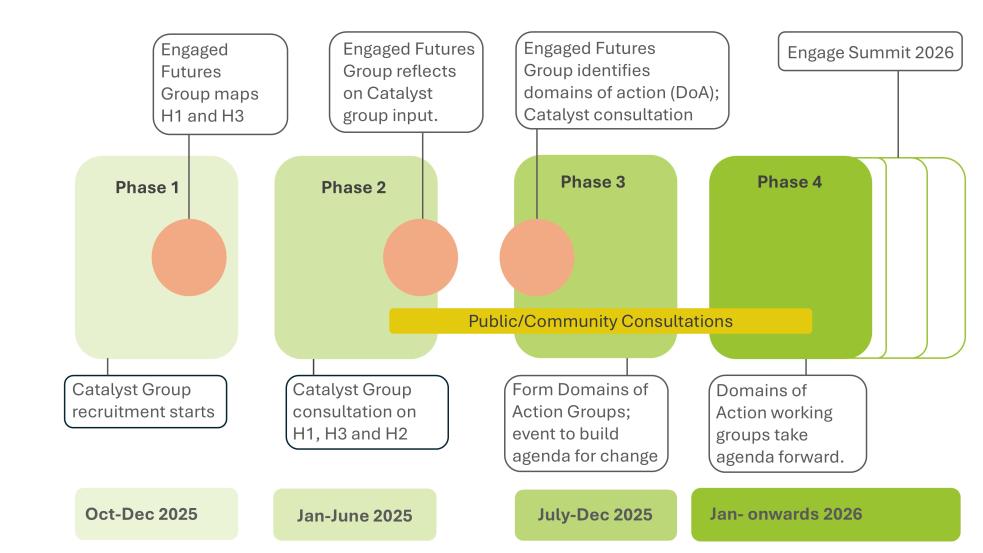 Engaged Futures Group maps H1 and H3

Engaged Futures Group reflects on Catalyst group input.

Engaged Futures Group identifies domains of action (DoA); Catalyst consultation

Engage Summit 2026

Phase 1

Phase 2

Phase 3

Phase 4

Public/Community Consultations

Catalyst Group recruitment starts

Catalyst Group consultation on H1, H3 and H2

Form Domains of Action Groups; event to build agenda for change

Domains of Action working groups take agenda forward.

Oct-Dec 2025

Jan-June 2025

July-Dec 2025

Jan- onwards 2026